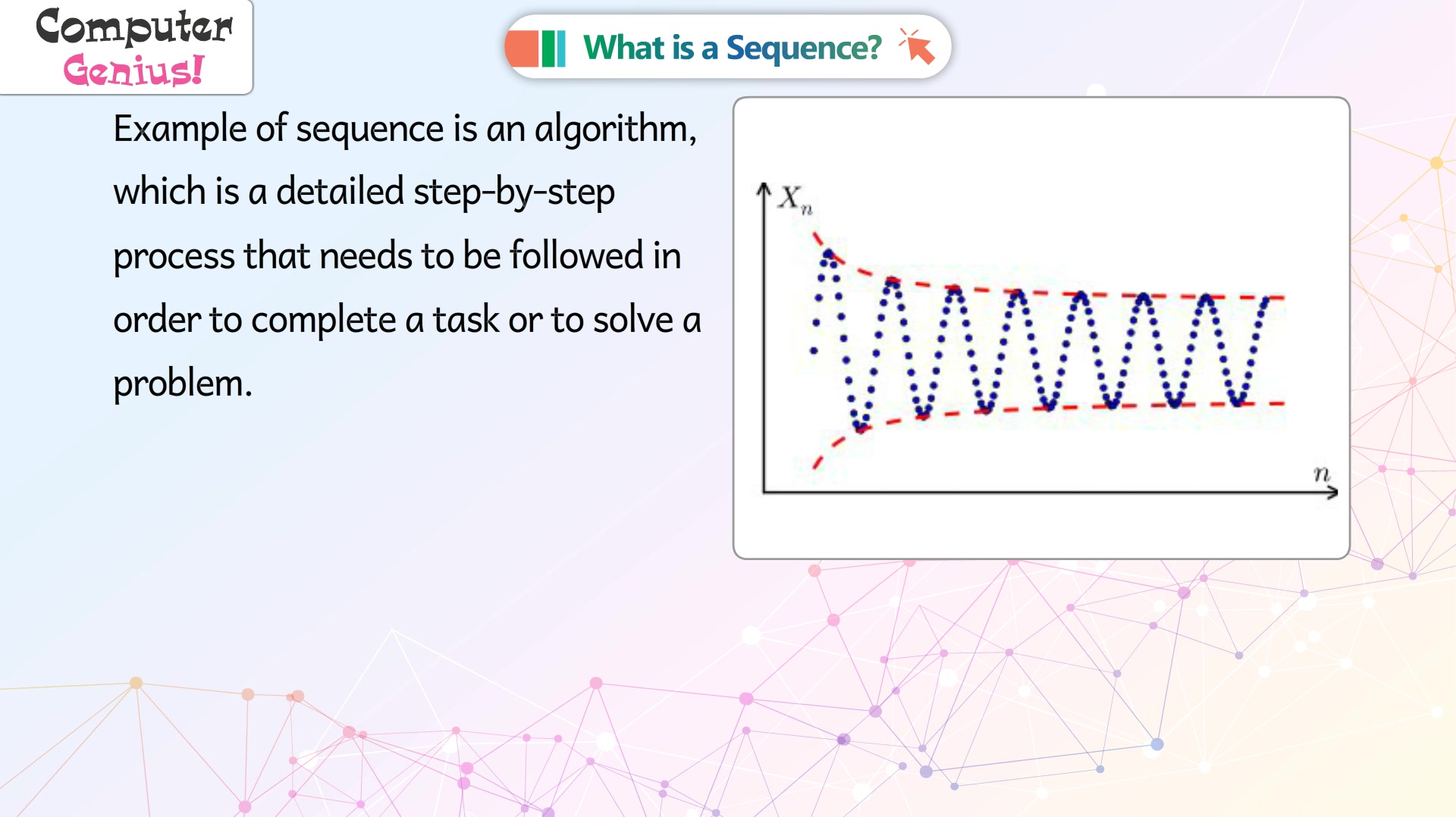 Computer Genius!

What is a Sequence?

Example of sequence is an algorithm, which is a detailed step-by-step process that needs to be followed in order to complete a task or to solve a problem.

$X_n$

$n$